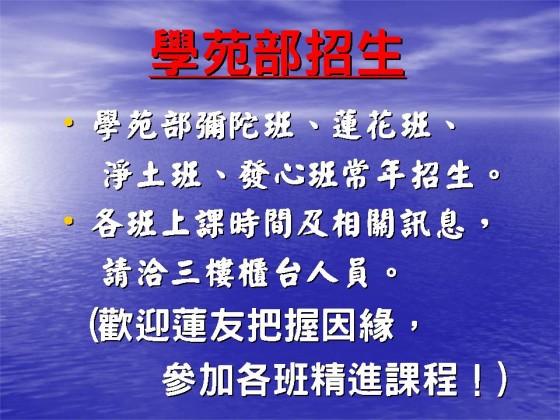 學苑部招生

• 學苑部彌陀班、蓮花班、淨土班、發心班常年招生。
• 各班上課時間及相關訊息，請洽三樓櫃台人員。

(歡迎蓮友把握因緣，參加各班精進課程！)